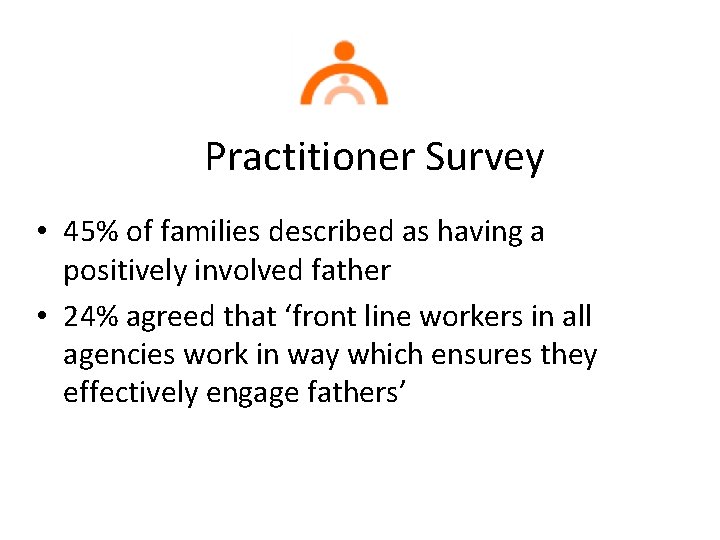 Practitioner Survey

• 45% of families described as having a positively involved father
• 24% agreed that ‘front line workers in all agencies work in way which ensures they effectively engage fathers’